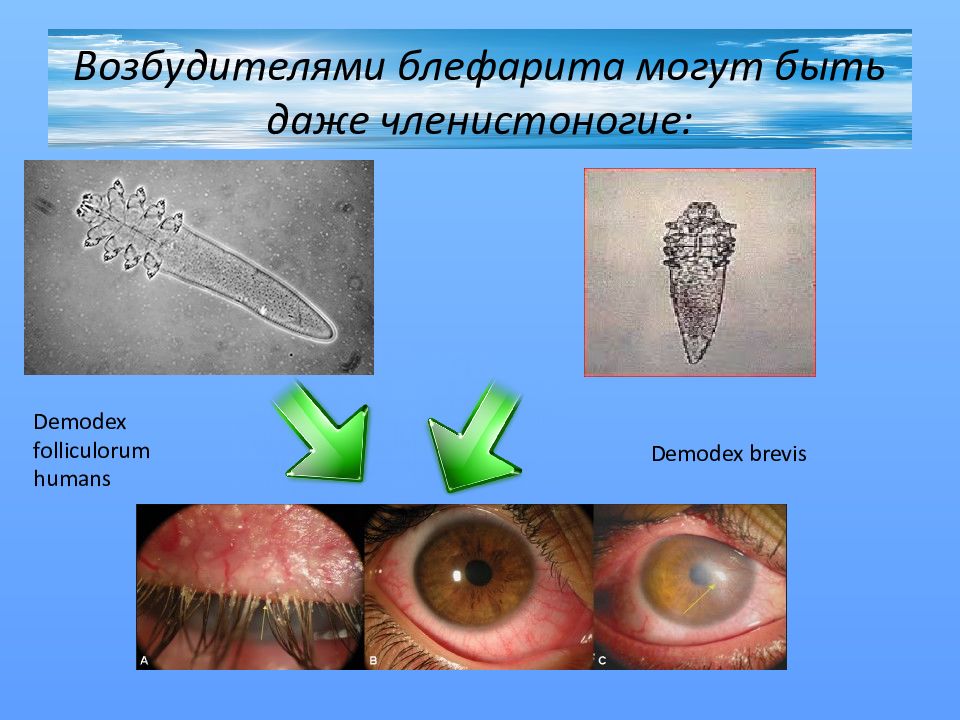 Возбудителями блефарита могут быть даже членистоногие:

Demodex folliculorum humans

Demodex brevis

A

B

C